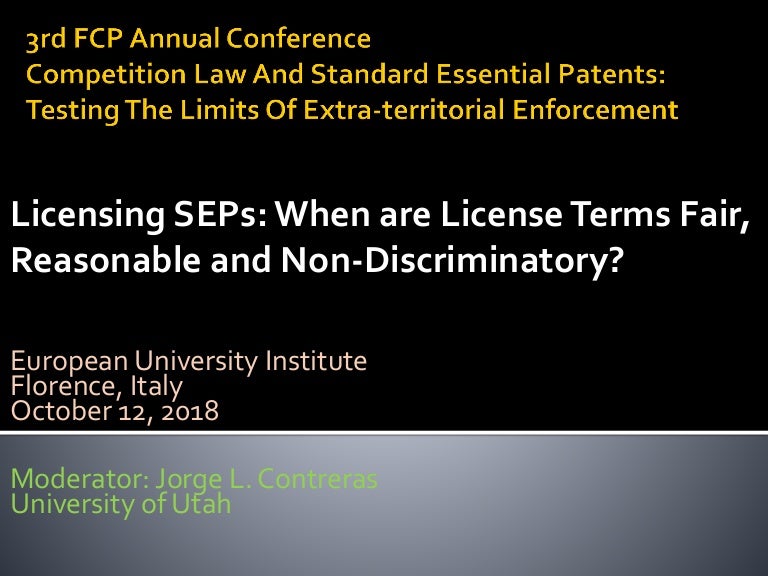 3rd FCP Annual Conference
Competition Law And Standard Essential Patents: Testing The Limits Of Extra-territorial Enforcement

Licensing SEPs: When are License Terms Fair, Reasonable and Non-Discriminatory?

European University Institute
Florence, Italy
October 12, 2018

Moderator: Jorge L. Contreras
University of Utah